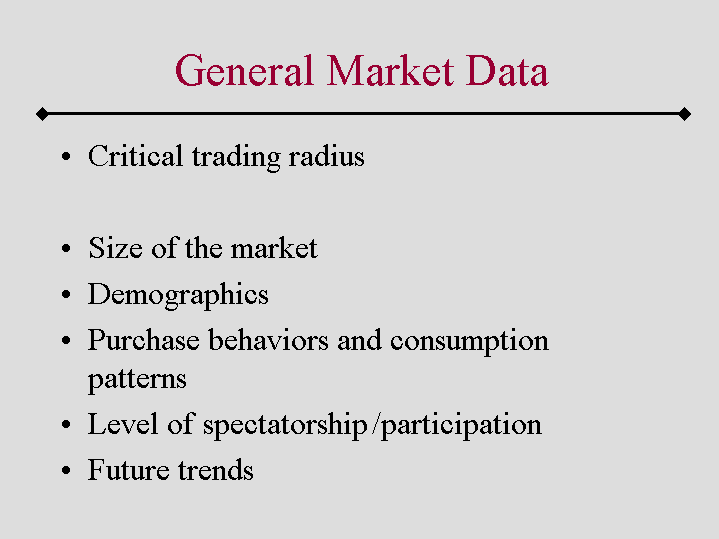 General Market Data

• Critical trading radius

• Size of the market
• Demographics
• Purchase behaviors and consumption patterns
• Level of spectatorship/participation
• Future trends